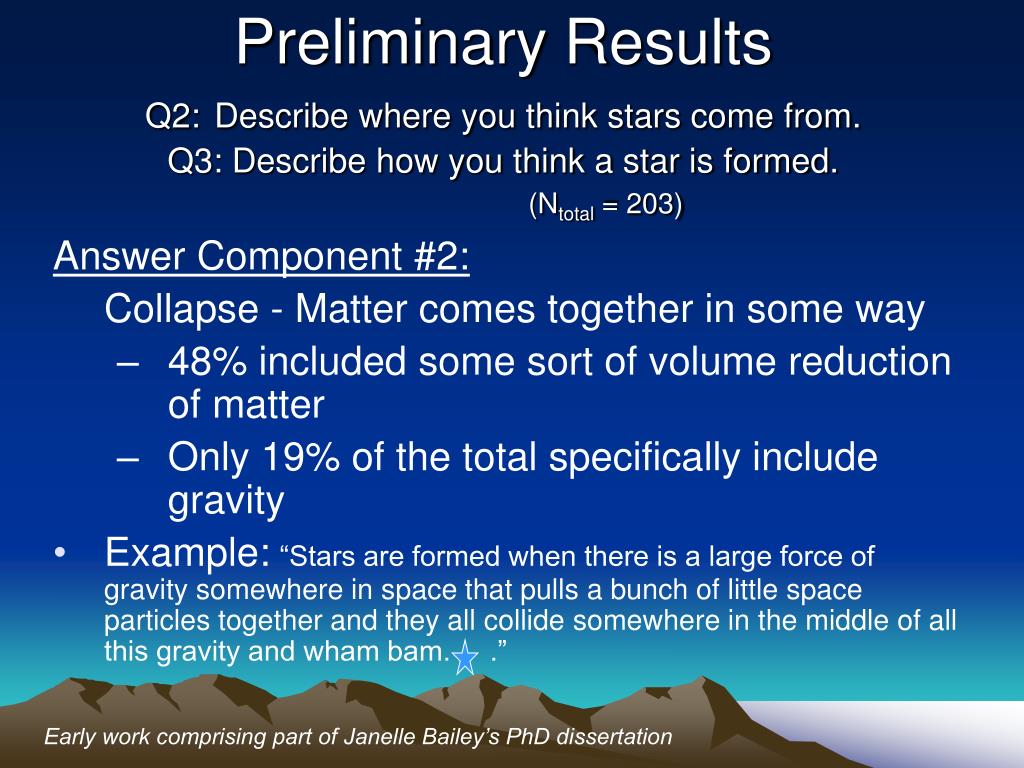 Preliminary Results

Q2: Describe where you think stars come from.
Q3: Describe how you think a star is formed.
($N_{total}$ = 203)

Answer Component #2:

Collapse - Matter comes together in some way

– 48% included some sort of volume reduction of matter

– Only 19% of the total specifically include gravity

• Example: “Stars are formed when there is a large force of gravity somewhere in space that pulls a bunch of little space particles together and they all collide somewhere in the middle of all this gravity and wham bam. .”

Early work comprising part of Janelle Bailey’s PhD dissertation